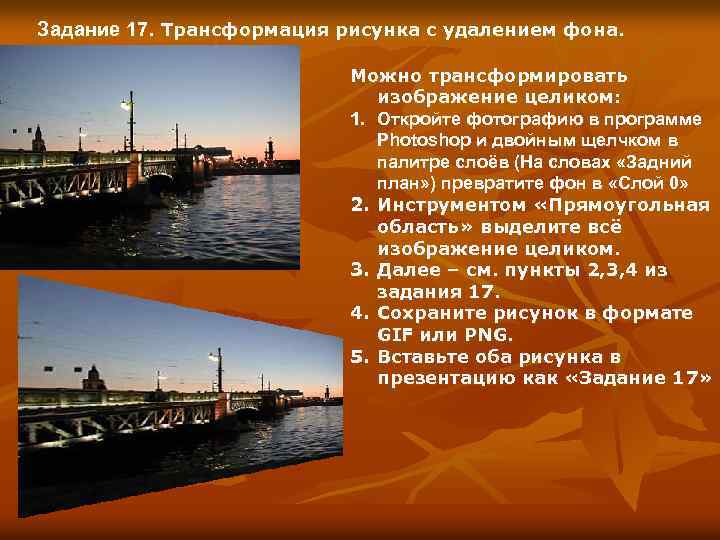 Задание 17. Трансформация рисунка с удалением фона.

Можно трансформировать изображение целиком:

1. Откройте фотографию в программе Photoshop и двойным щелчком в палитре слоёв (На словах «Задний план») превратите фон в «Слой 0»
2. Инструментом «Прямоугольная область» выделите всё изображение целиком.
3. Далее – см. пункты 2,3,4 из задания 17.
4. Сохраните рисунок в формате GIF или PNG.
5. Вставьте оба рисунка в презентацию как «Задание 17»